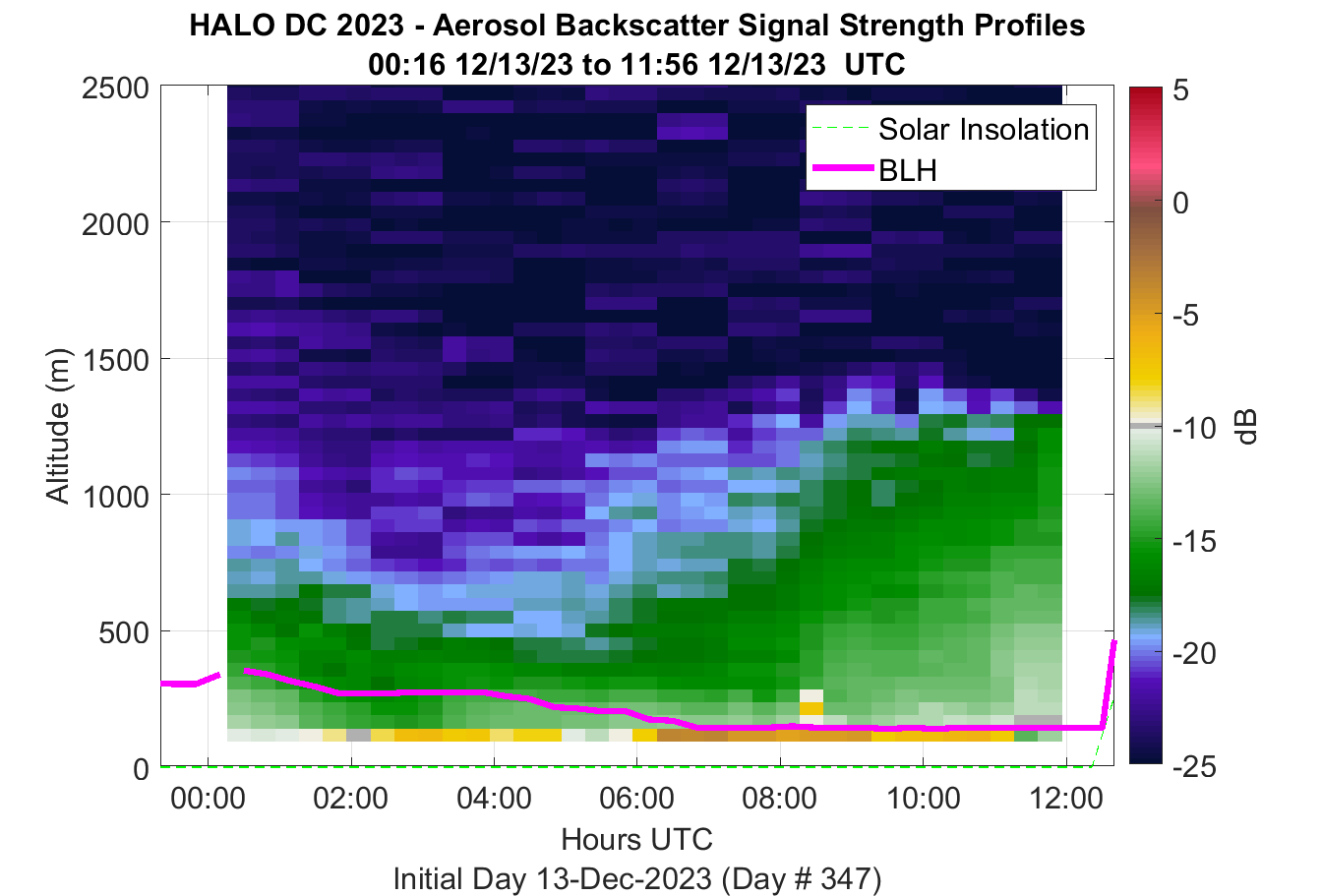 HALO DC 2023 - Aerosol Backscatter Signal Strength Profiles
00:16 12/13/23 to 11:56 12/13/23 UTC

Solar Insolation
BLH

Altitude (m)
2500
2000
1500
1000
500
0

00:00
02:00
04:00
06:00
08:00
10:00
12:00

Hours UTC
Initial Day 13-Dec-2023 (Day # 347)

5
0
-5
-10
-15
-20
-25
dB